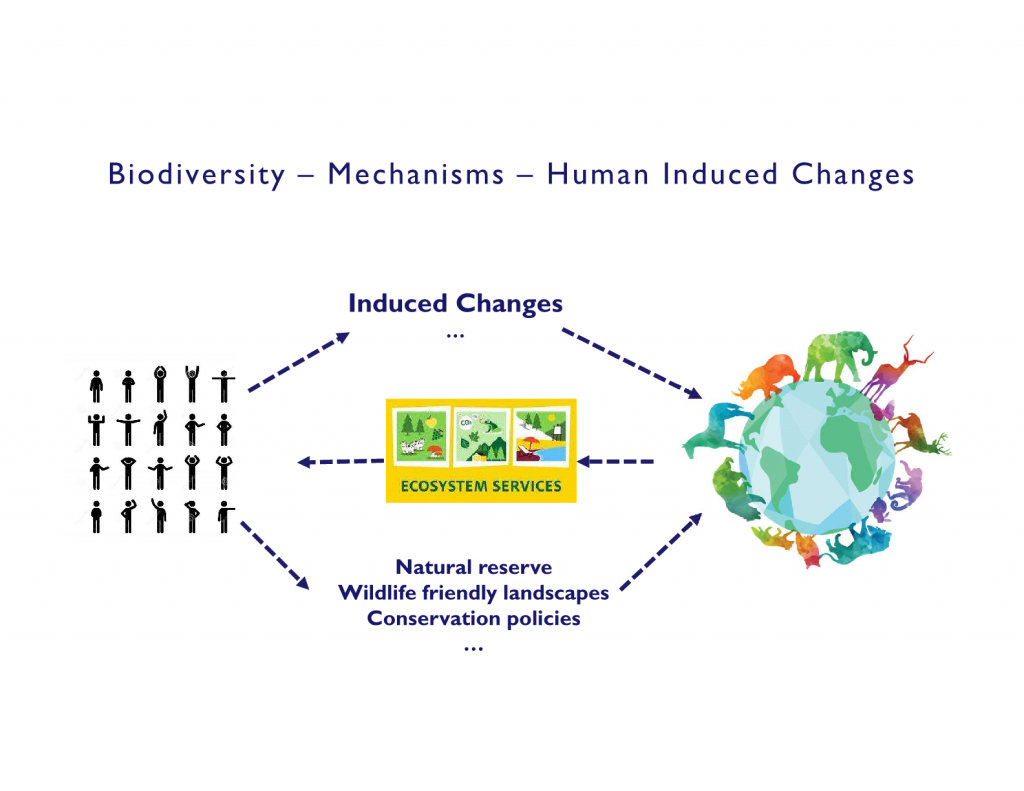 Biodiversity – Mechanisms – Human Induced Changes

Induced Changes
...

$CO_2$

ECOSYSTEM SERVICES

Natural reserve
Wildlife friendly landscapes
Conservation policies
...